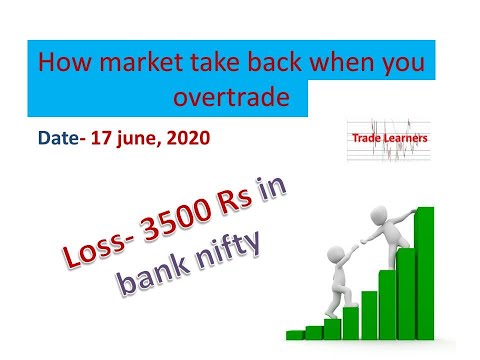 How market take back when you overtrade

Date- 17 june, 2020

Trade Learners

Loss- 3500 Rs in bank nifty